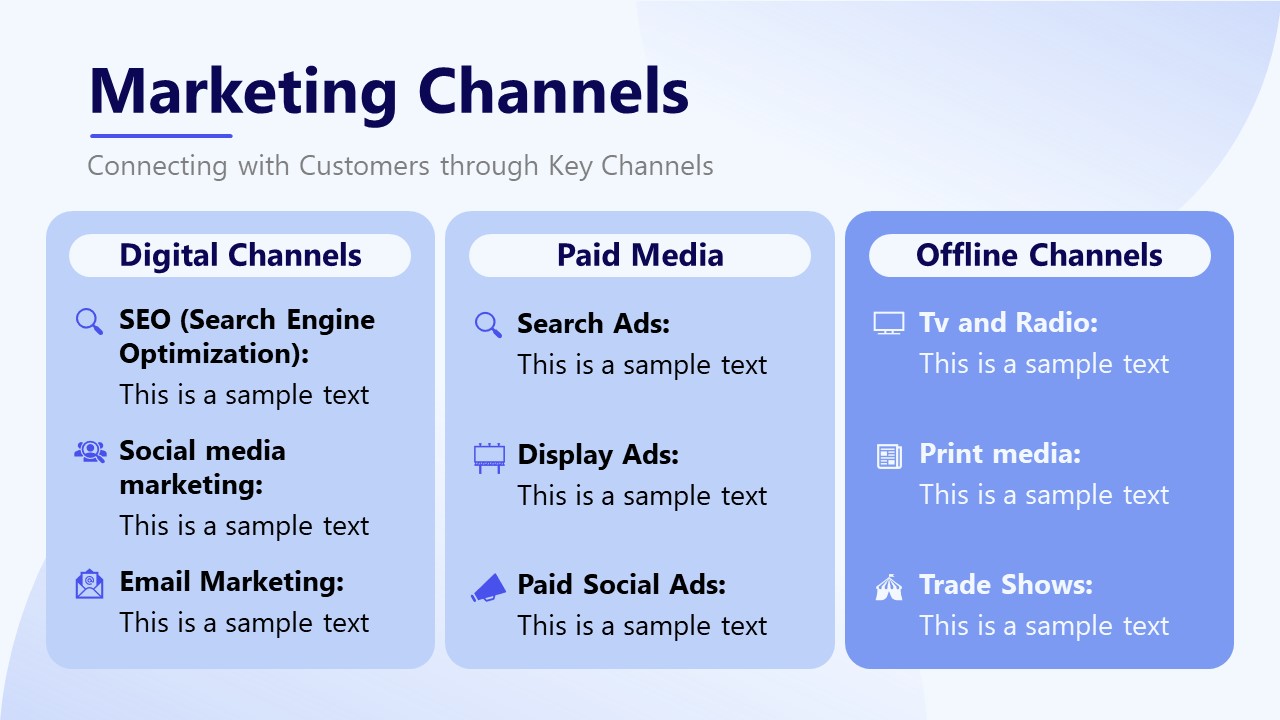 Marketing Channels

Connecting with Customers through Key Channels

Digital Channels

SEO (Search Engine Optimization):
This is a sample text

Social media marketing:
This is a sample text

Email Marketing:
This is a sample text

Paid Media

Search Ads:
This is a sample text

Display Ads:
This is a sample text

Paid Social Ads:
This is a sample text

Offline Channels

Tv and Radio:
This is a sample text

Print media:
This is a sample text

Trade Shows:
This is a sample text